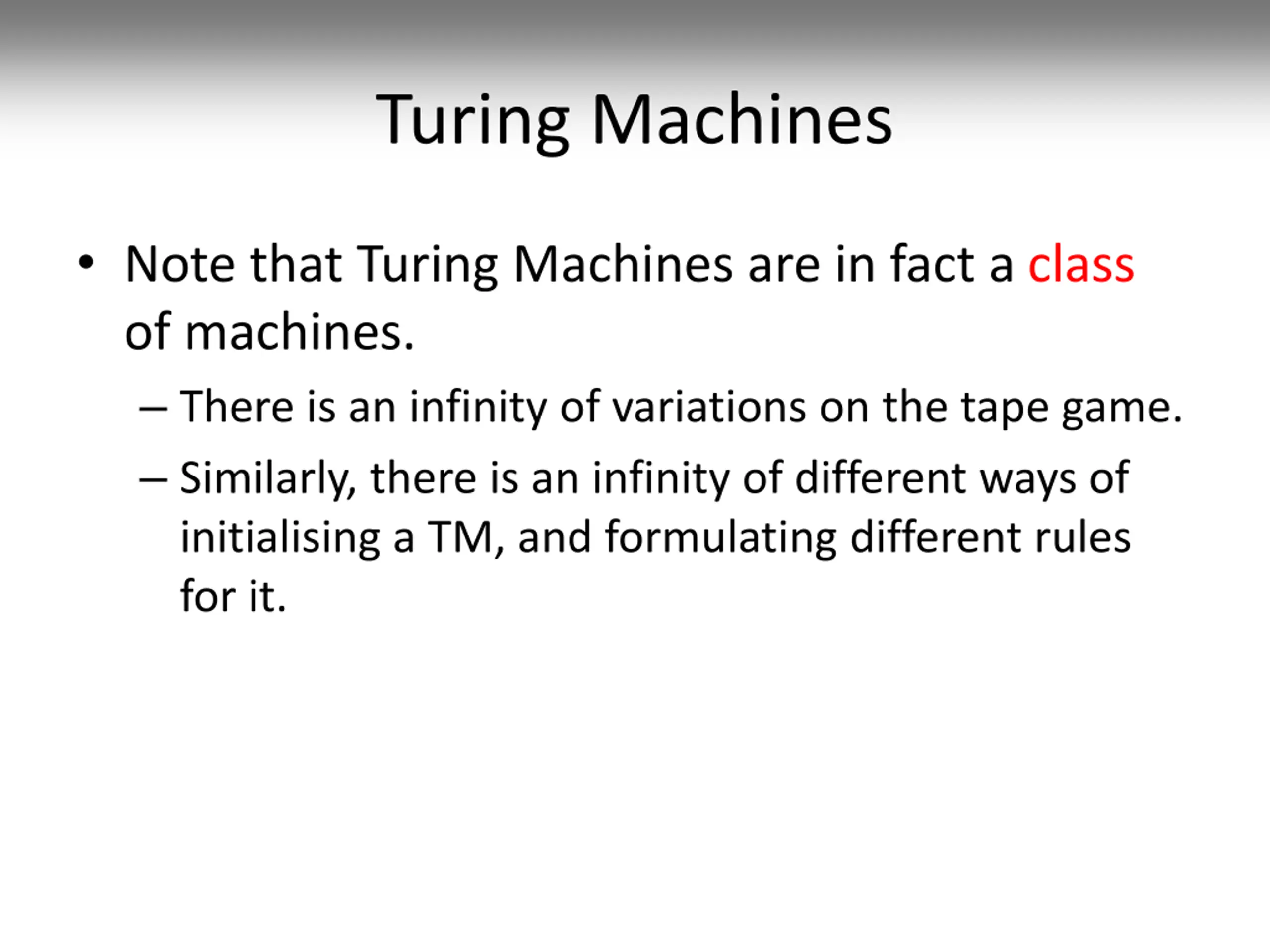 Turing Machines

• Note that Turing Machines are in fact a class of machines.

– There is an infinity of variations on the tape game.

– Similarly, there is an infinity of different ways of initialising a TM, and formulating different rules for it.